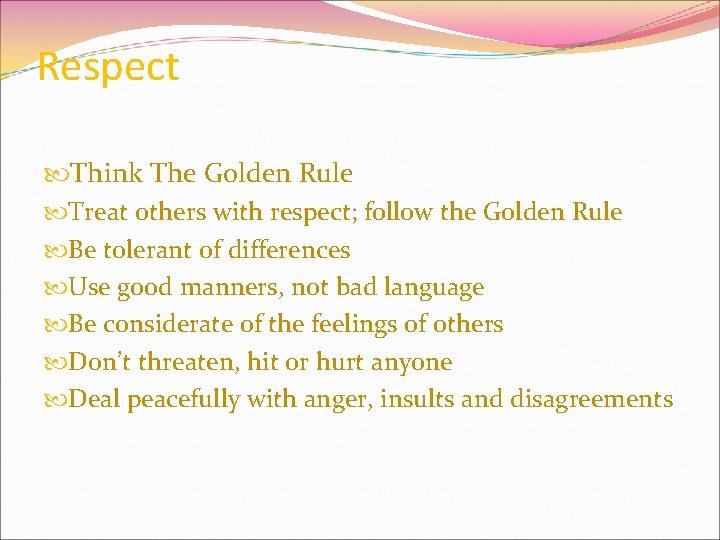 Respect

Think The Golden Rule
Treat others with respect; follow the Golden Rule
Be tolerant of differences
Use good manners, not bad language
Be considerate of the feelings of others
Don't threaten, hit or hurt anyone
Deal peacefully with anger, insults and disagreements